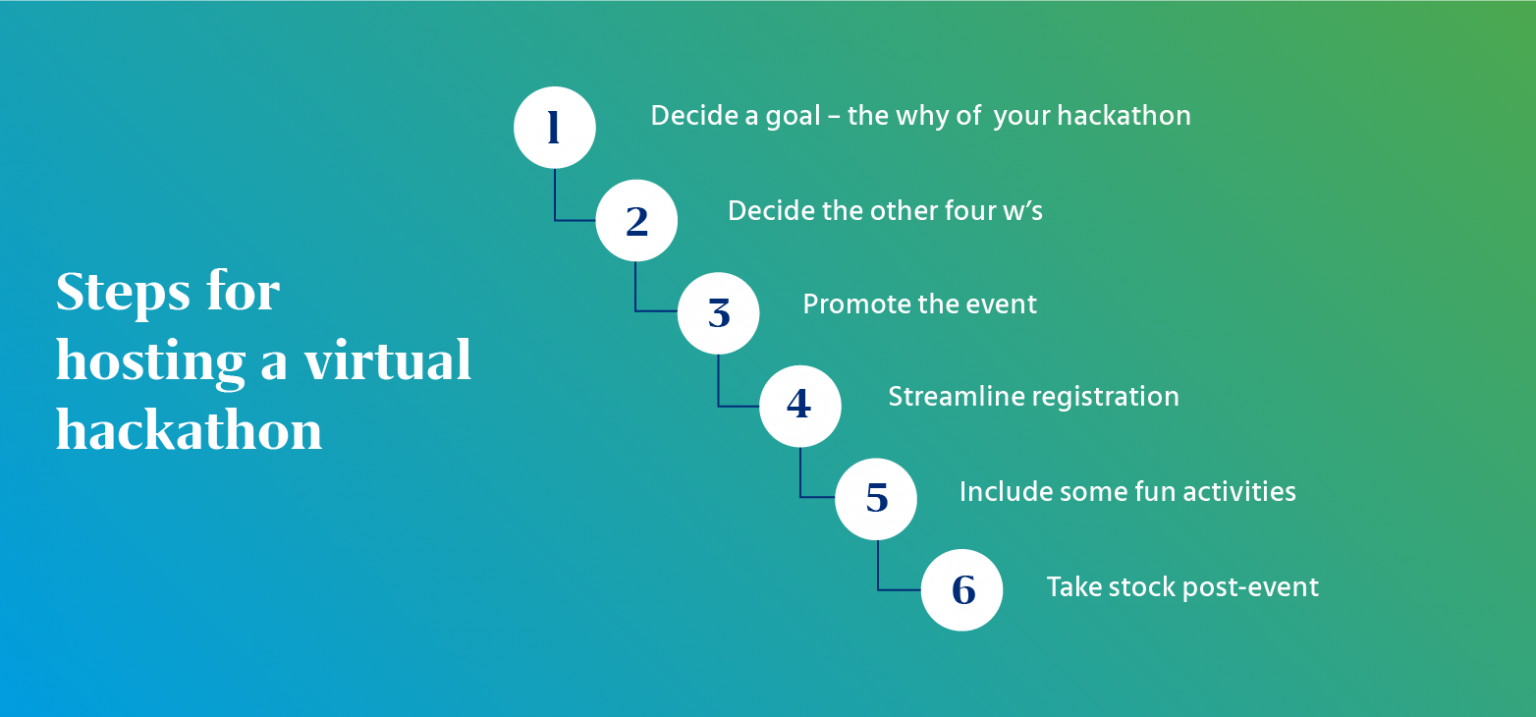 Steps for hosting a virtual hackathon

1 Decide a goal – the why of your hackathon

2 Decide the other four w's

3 Promote the event

4 Streamline registration

5 Include some fun activities

6 Take stock post-event